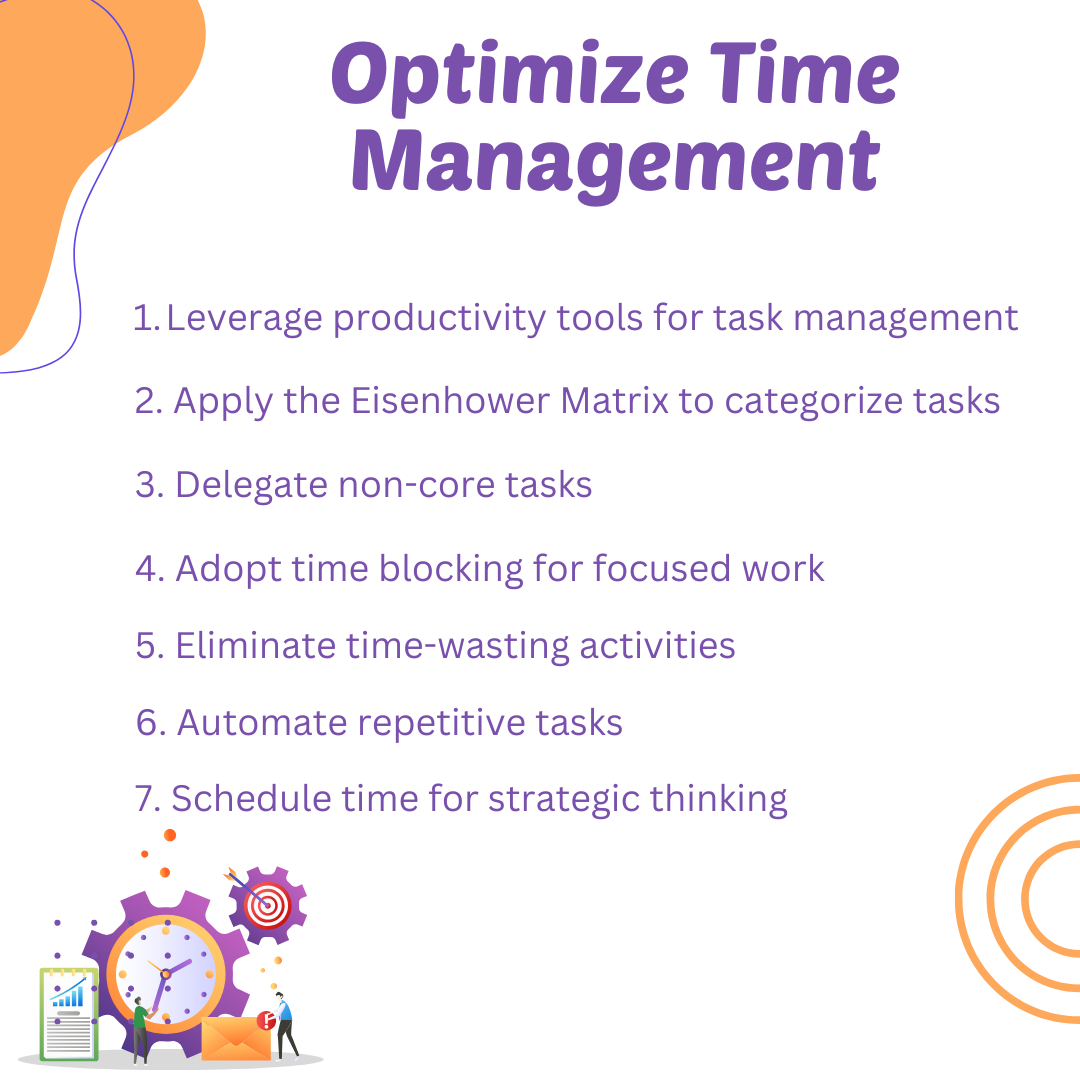 Optimize Time Management

1. Leverage productivity tools for task management
2. Apply the Eisenhower Matrix to categorize tasks
3. Delegate non-core tasks
4. Adopt time blocking for focused work
5. Eliminate time-wasting activities
6. Automate repetitive tasks
7. Schedule time for strategic thinking